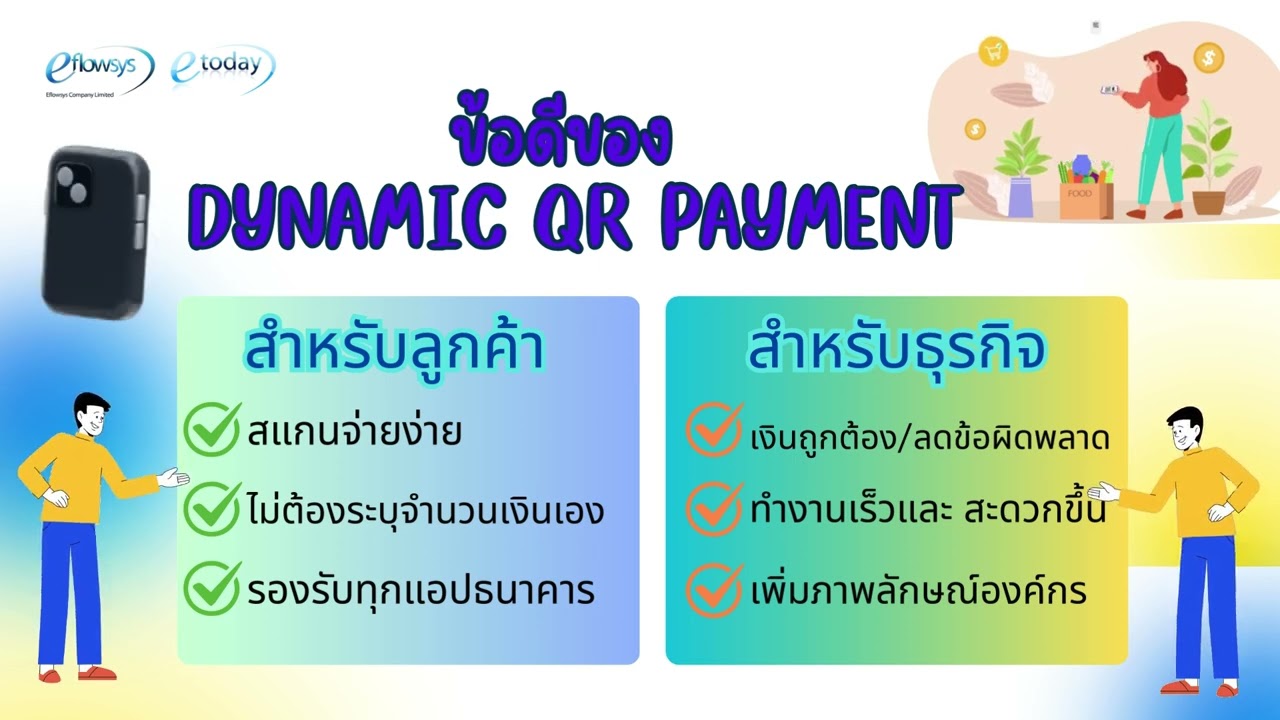 eflowsys
Eflowsys Company Limited
etoday

ข้อดีของ
DYNAMIC QR PAYMENT

FOOD

สำหรับลูกค้า
สแกนจ่ายง่าย
ไม่ต้องระบุจำนวนเงินเอง
รองรับทุกแอปธนาคาร

สำหรับธุรกิจ
เงินถูกต้อง/ลดข้อผิดพลาด
ทำงานเร็วและ สะดวกขึ้น
เพิ่มภาพลักษณ์องค์กร